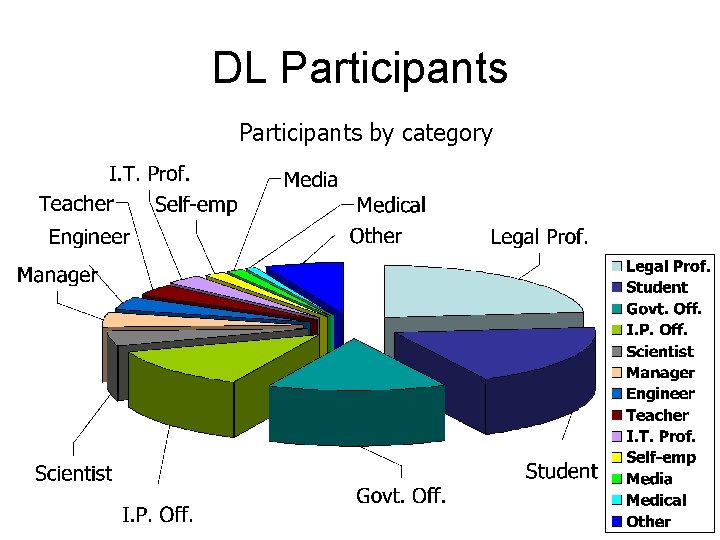 DL Participants

Participants by category

I.T. Prof.
Media
Teacher
Self-emp
Medical
Engineer
Other
Legal Prof.
Manager
Scientist
I.P. Off.
Govt. Off.
Student

Legal Prof.
Student
Govt. Off.
I.P. Off.
Scientist
Manager
Engineer
Teacher
I.T. Prof.
Self-emp
Media
Medical
Other